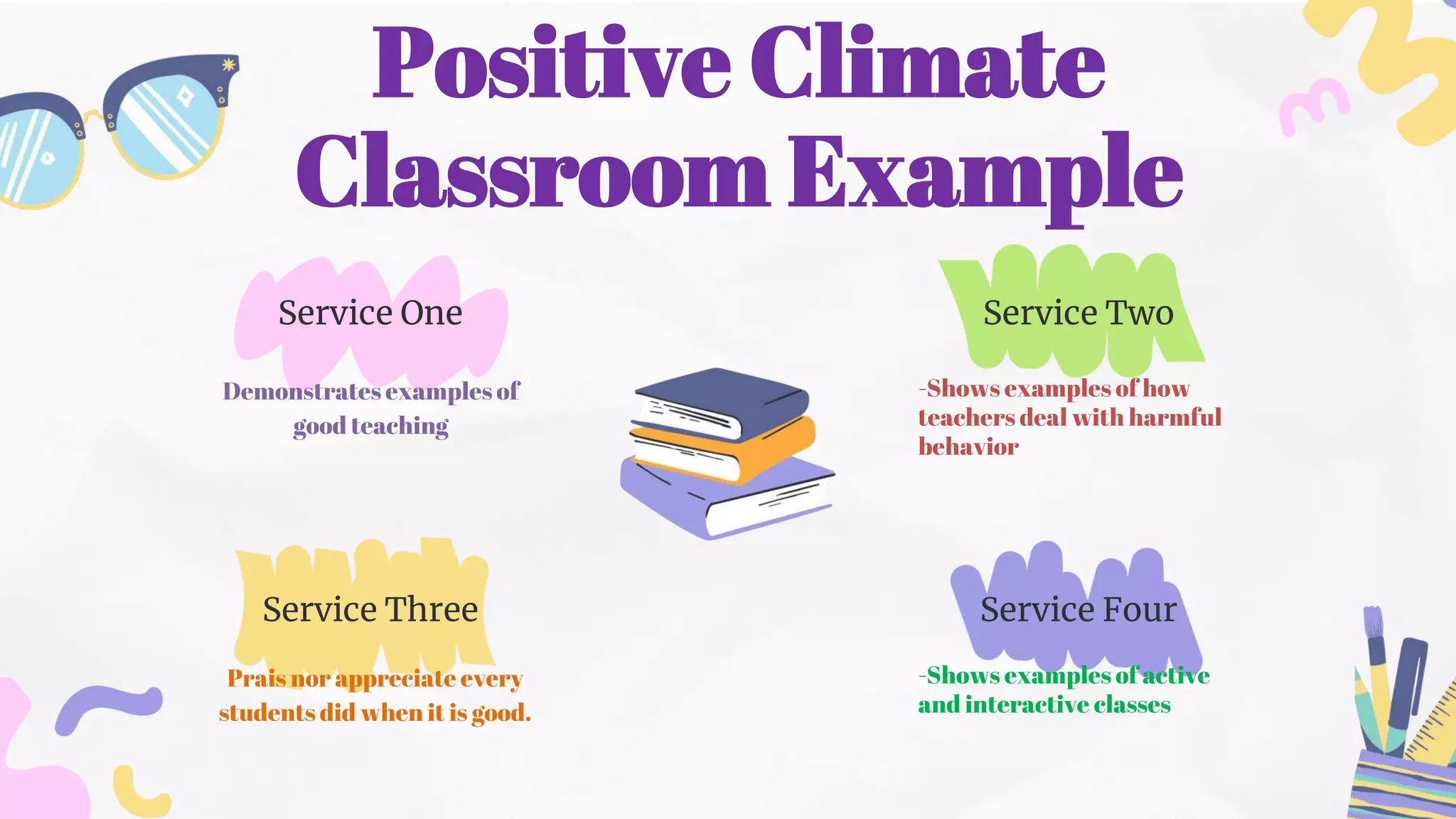 Positive Climate Classroom Example

Service One

Demonstrates examples of good teaching

Service Two

-Shows examples of how teachers deal with harmful behavior

Service Three

Prais nor appreciate every students did when it is good.

Service Four

-Shows examples of active and interactive classes